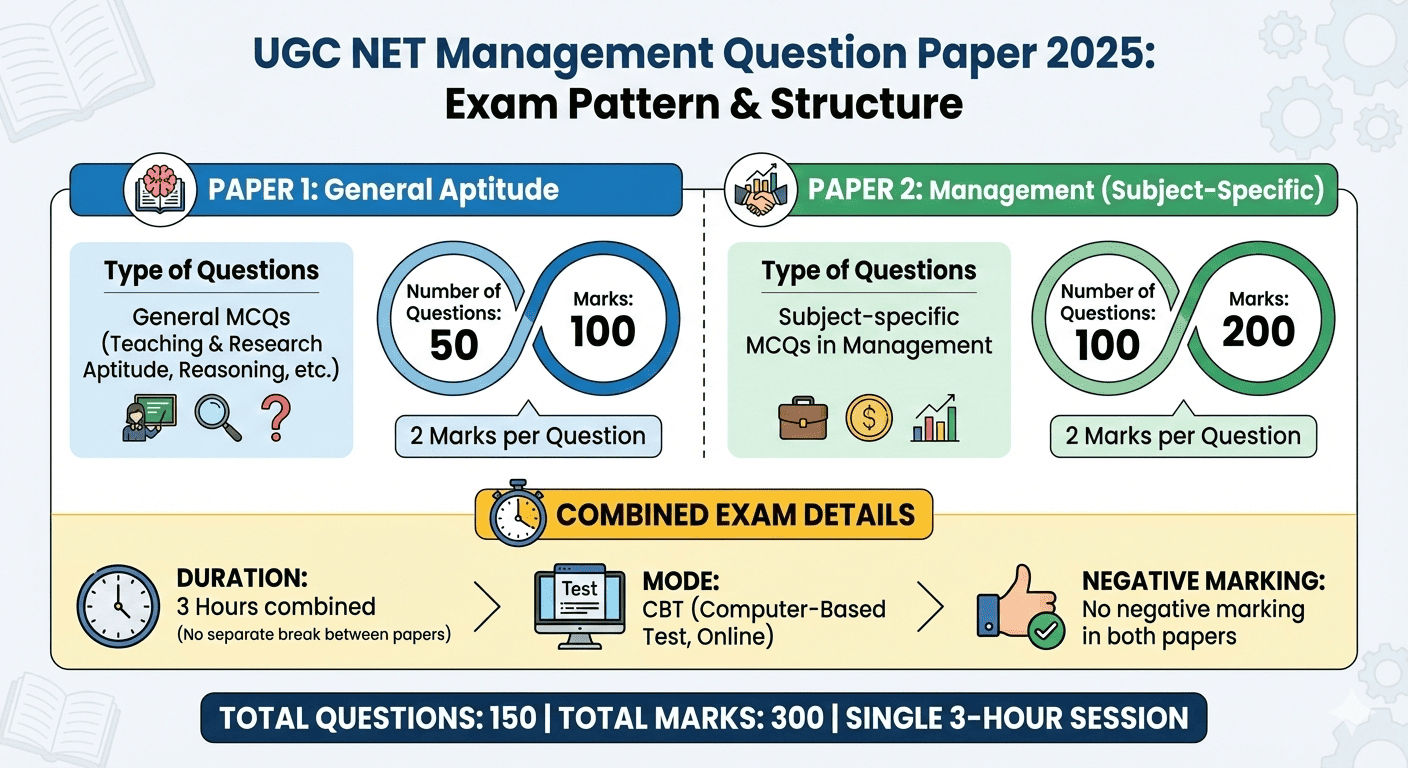 UGC NET Management Question Paper 2025: Exam Pattern & Structure

PAPER 1: General Aptitude

Type of Questions

General MCQs (Teaching & Research Aptitude, Reasoning, etc.)

Number of Questions: 50

Marks: 100

2 Marks per Question

PAPER 2: Management (Subject-Specific)

Type of Questions

Subject-specific MCQs in Management

Number of Questions: 100

Marks: 200

2 Marks per Question

COMBINED EXAM DETAILS

DURATION:
3 Hours combined
(No separate break between papers)

Test

MODE:
CBT (Computer-Based Test, Online)

NEGATIVE MARKING:
No negative marking in both papers

TOTAL QUESTIONS: 150 | TOTAL MARKS: 300 | SINGLE 3-HOUR SESSION